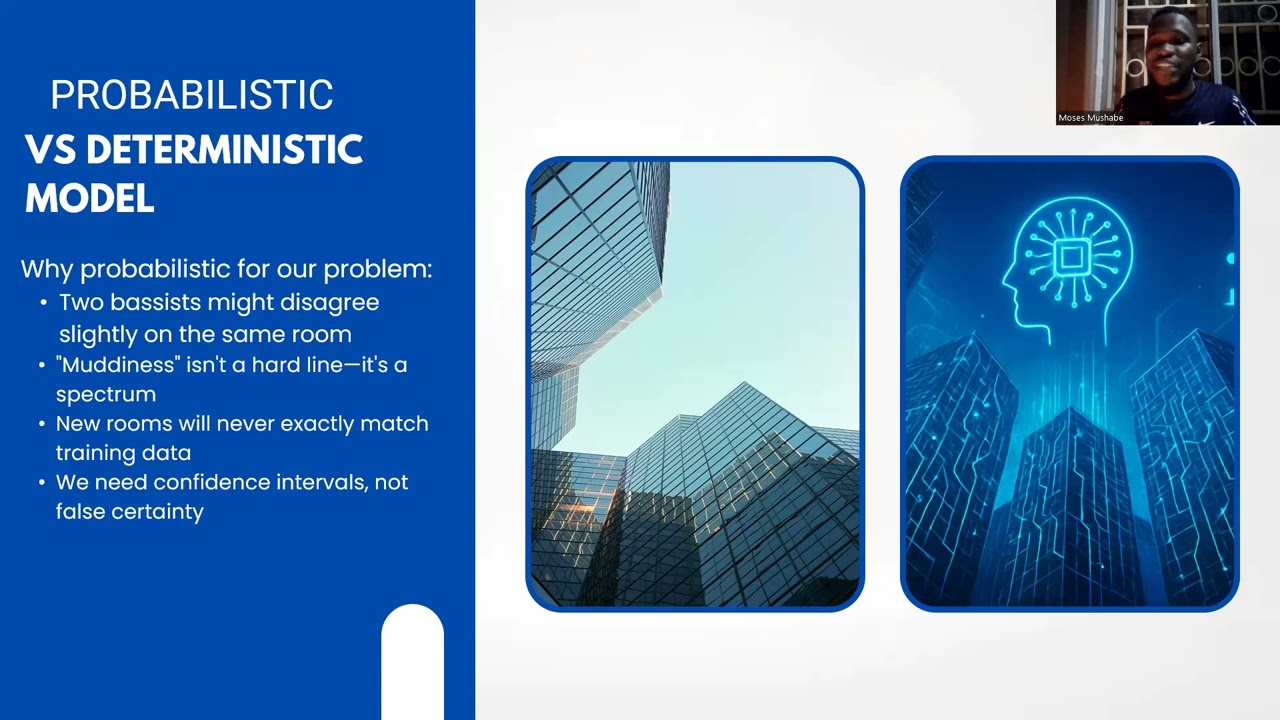 PROBABILISTIC
VS DETERMINISTIC
MODEL

Why probabilistic for our problem:

• Two bassists might disagree slightly on the same room
• "Muddiness" isn't a hard line—it's a spectrum
• New rooms will never exactly match training data
• We need confidence intervals, not false certainty

Moses Mushabe